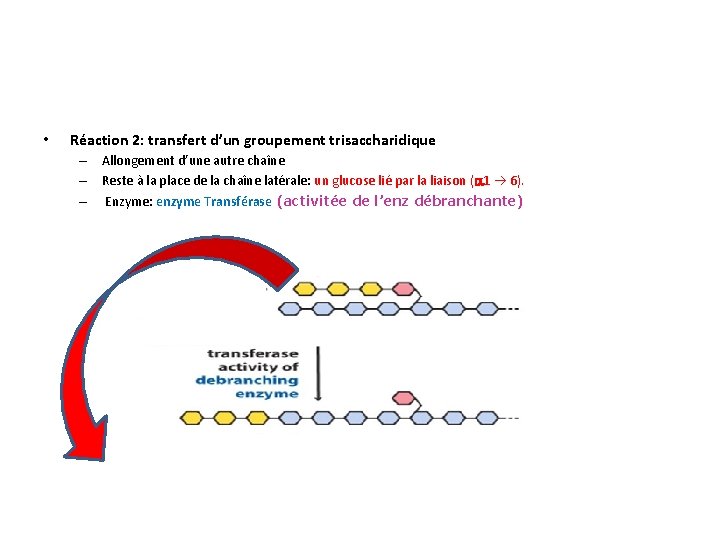 • Réaction 2: transfert d'un groupement trisaccharidique
– Allongement d'une autre chaîne
– Reste à la place de la chaîne latérale: un glucose lié par la liaison ($\alpha$1 → 6).
– Enzyme: enzyme Transférase (activitée de l'enz débranchante)

transferase activity of debranching enzyme